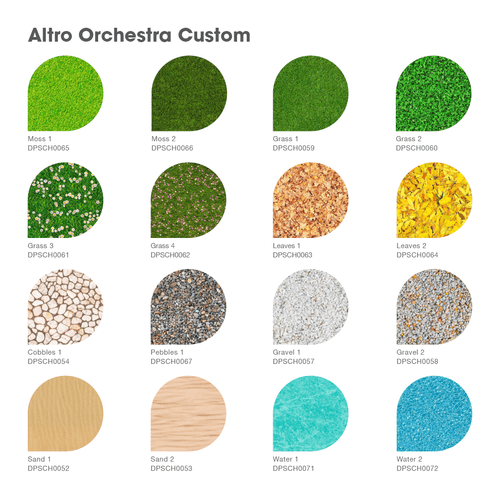 Altro Orchestra Custom

Moss 1
DPSCH0065

Moss 2
DPSCH0066

Grass 1
DPSCH0059

Grass 2
DPSCH0060

Grass 3
DPSCH0061

Grass 4
DPSCH0062

Leaves 1
DPSCH0063

Leaves 2
DPSCH0064

Cobbles 1
DPSCH0054

Pebbles 1
DPSCH0067

Gravel 1
DPSCH0057

Gravel 2
DPSCH0058

Sand 1
DPSCH0052

Sand 2
DPSCH0053

Water 1
DPSCH0071

Water 2
DPSCH0072